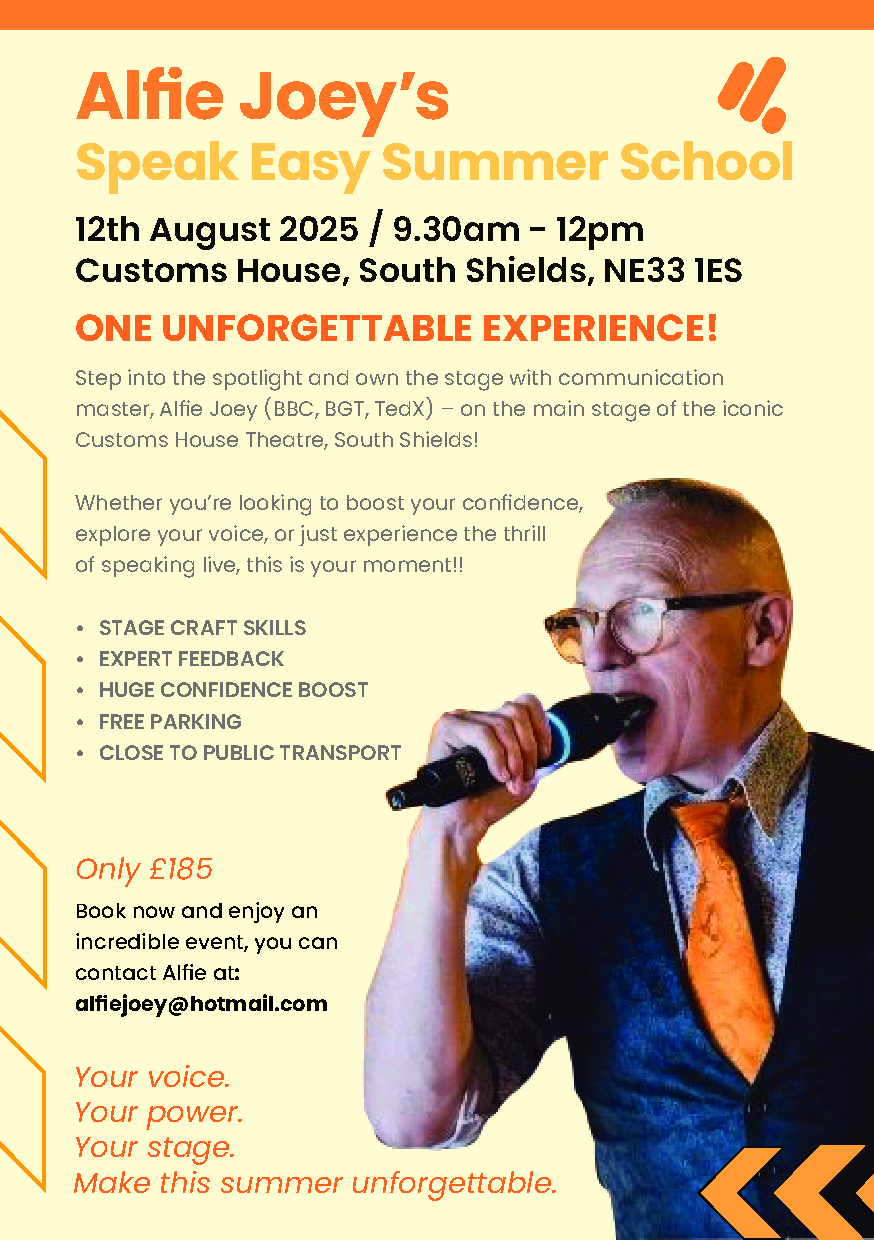 Alfie Joey's
Speak Easy Summer School

12th August 2025 / 9.30am - 12pm
Customs House, South Shields, NE33 1ES

ONE UNFORGETTABLE EXPERIENCE!

Step into the spotlight and own the stage with communication master, Alfie Joey (BBC, BGT, TedX) – on the main stage of the iconic Customs House Theatre, South Shields!

Whether you're looking to boost your confidence, explore your voice, or just experience the thrill of speaking live, this is your moment!!

• STAGE CRAFT SKILLS
• EXPERT FEEDBACK
• HUGE CONFIDENCE BOOST
• FREE PARKING
• CLOSE TO PUBLIC TRANSPORT

Only £185

Book now and enjoy an incredible event, you can contact Alfie at:
alfiejoey@hotmail.com

Your voice.
Your power.
Your stage.
Make this summer unforgettable.